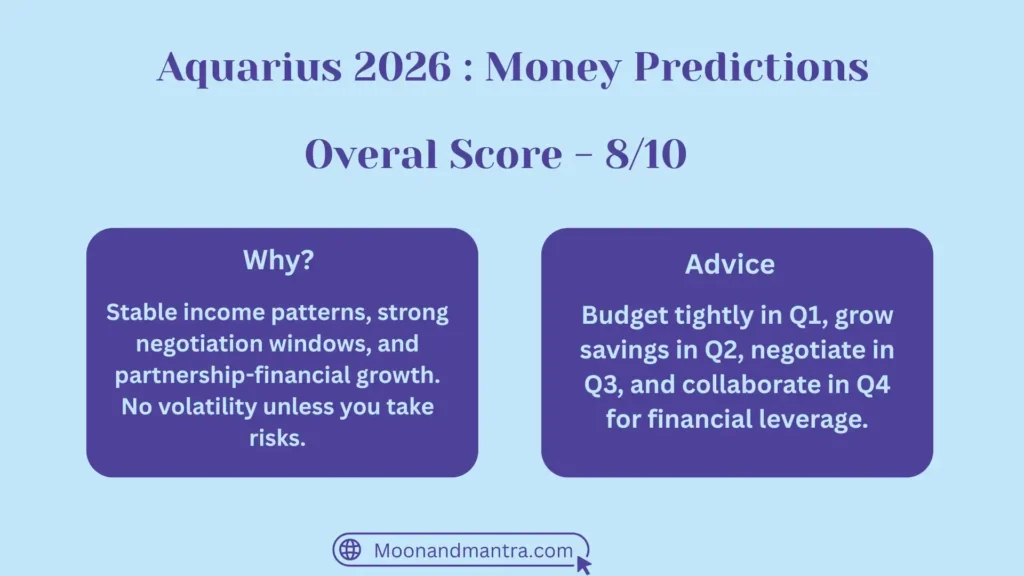 Aquarius 2026 : Money Predictions

Overal Score - 8/10

Why?

Stable income patterns, strong negotiation windows, and partnership-financial growth. No volatility unless you take risks.

Advice

Budget tightly in Q1, grow savings in Q2, negotiate in Q3, and collaborate in Q4 for financial leverage.

Moonandmantra.com